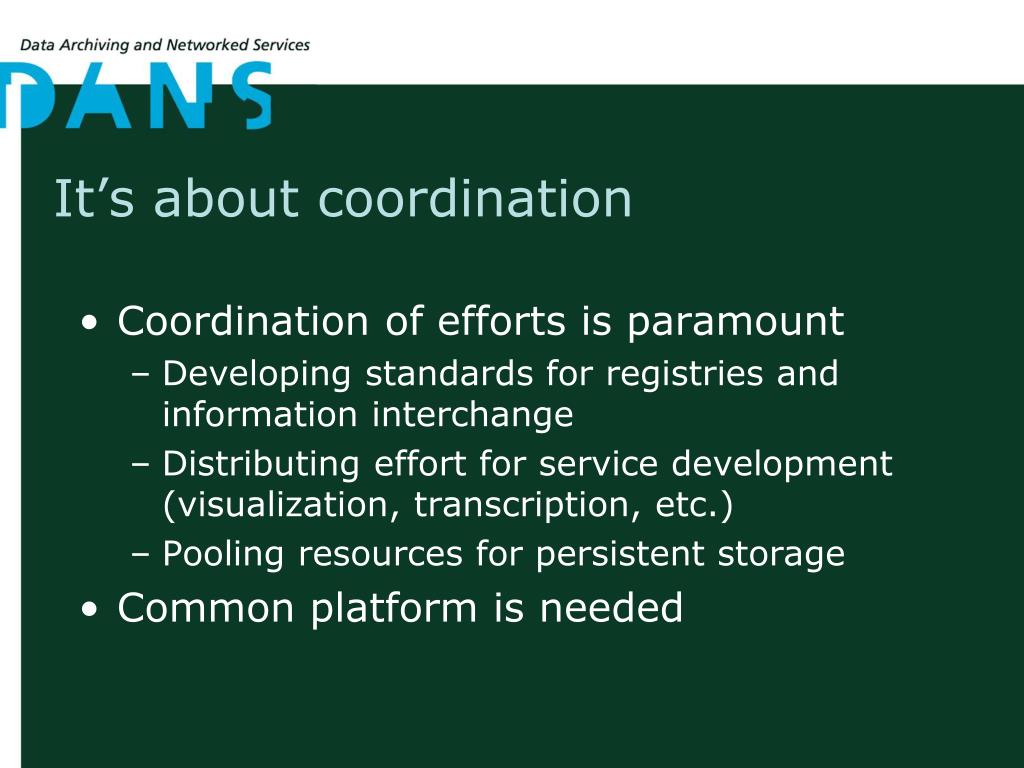 Data Archiving and Networked Services

DANS

It’s about coordination

• Coordination of efforts is paramount
– Developing standards for registries and information interchange
– Distributing effort for service development (visualization, transcription, etc.)
– Pooling resources for persistent storage
• Common platform is needed